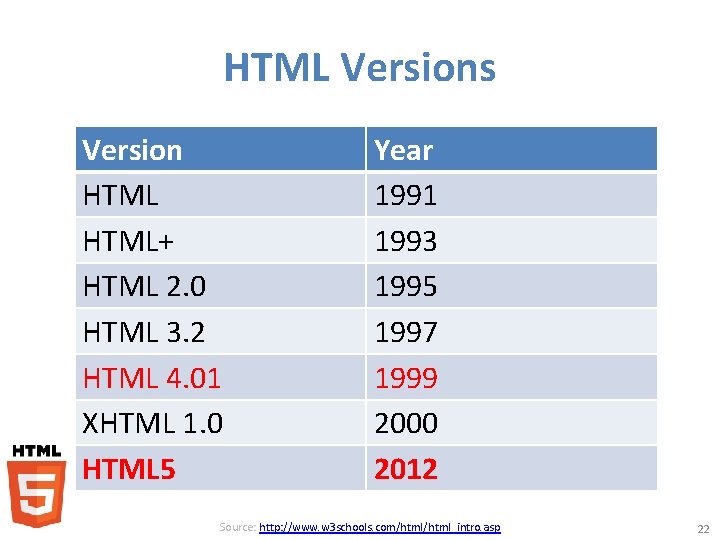 HTML Versions

| Version | Year |
|---|---|
| HTML | 1991 |
| HTML+ | 1993 |
| HTML 2.0 | 1995 |
| HTML 3.2 | 1997 |
| HTML 4.01 | 1999 |
| XHTML 1.0 | 2000 |
| HTML5 | 2012 |

HTML
5

Source: http://www.w3schools.com/html/html_intro.asp

22